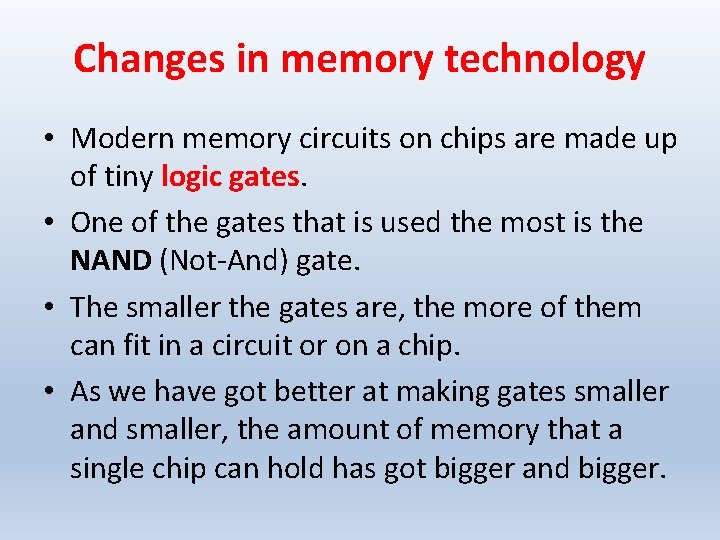 Changes in memory technology

• Modern memory circuits on chips are made up of tiny logic gates.

• One of the gates that is used the most is the NAND (Not-And) gate.

• The smaller the gates are, the more of them can fit in a circuit or on a chip.

• As we have got better at making gates smaller and smaller, the amount of memory that a single chip can hold has got bigger and bigger.